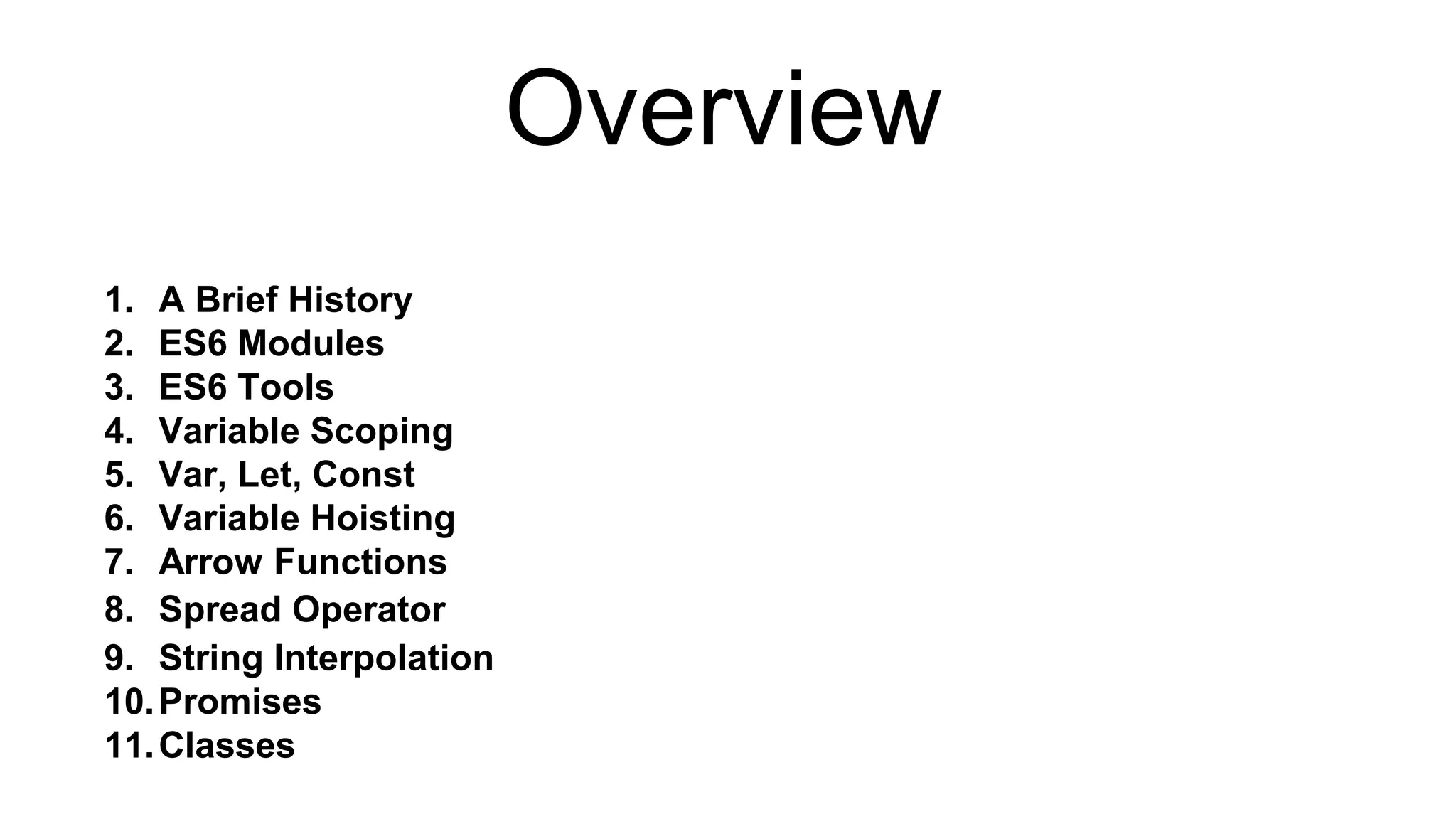 Overview

1. A Brief History
2. ES6 Modules
3. ES6 Tools
4. Variable Scoping
5. Var, Let, Const
6. Variable Hoisting
7. Arrow Functions
8. Spread Operator
9. String Interpolation
10. Promises
11. Classes